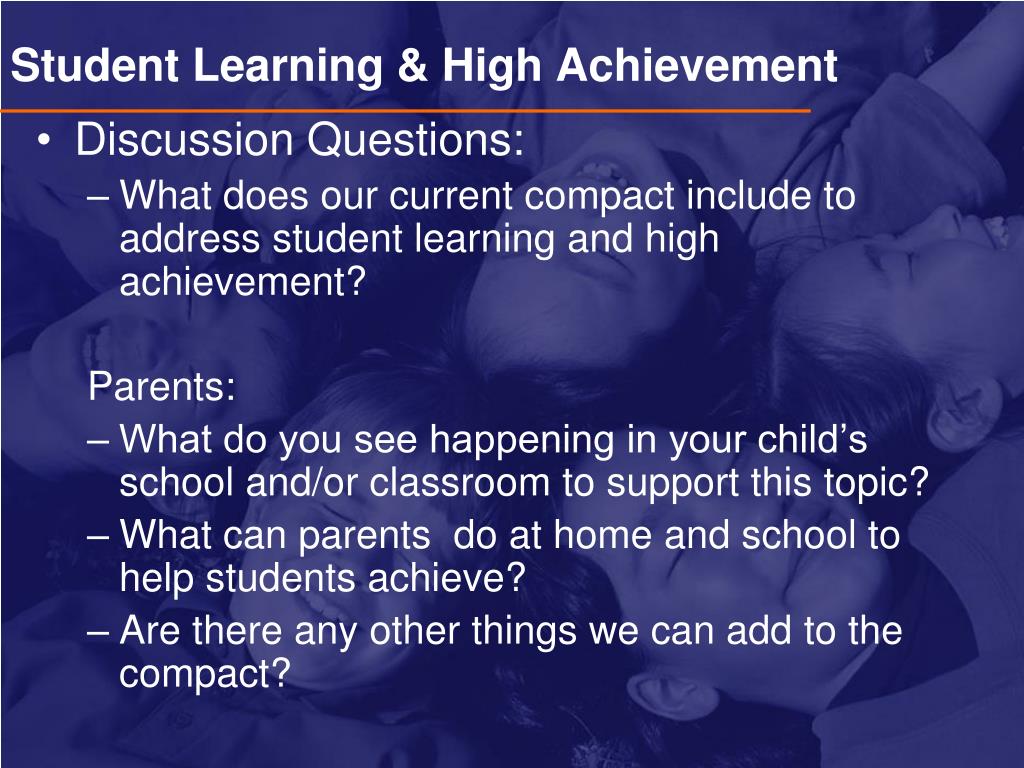 Student Learning & High Achievement

• Discussion Questions:
– What does our current compact include to address student learning and high achievement?

Parents:
– What do you see happening in your child’s school and/or classroom to support this topic?
– What can parents  do at home and school to help students achieve?
– Are there any other things we can add to the compact?